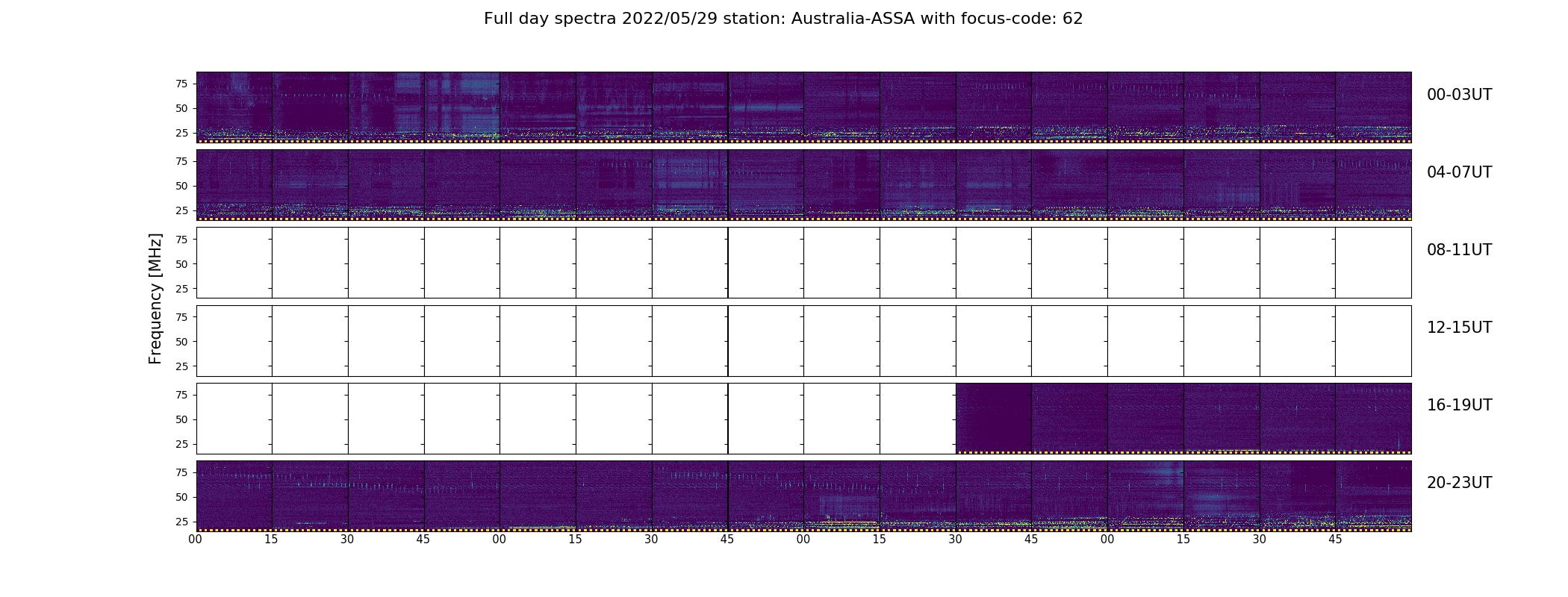 Full day spectra 2022/05/29 station: Australia-ASSA with focus-code: 62

Frequency [MHz]

75
50
25
00-03UT

75
50
25
04-07UT

75
50
25
08-11UT

75
50
25
12-15UT

75
50
25
16-19UT

75
50
25
20-23UT

00 15 30 45 00 15 30 45 00 15 30 45 00 15 30 45